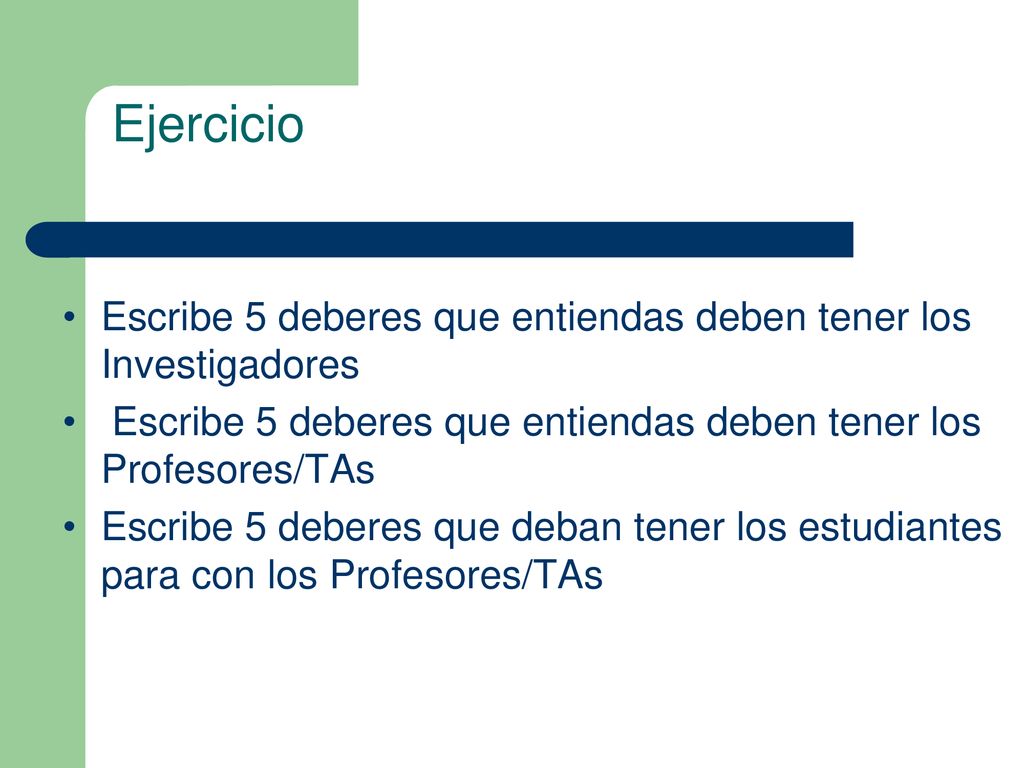 Ejercicio

• Escribe 5 deberes que entiendas deben tener los Investigadores
• Escribe 5 deberes que entiendas deben tener los Profesores/TAs
• Escribe 5 deberes que deban tener los estudiantes para con los Profesores/TAs